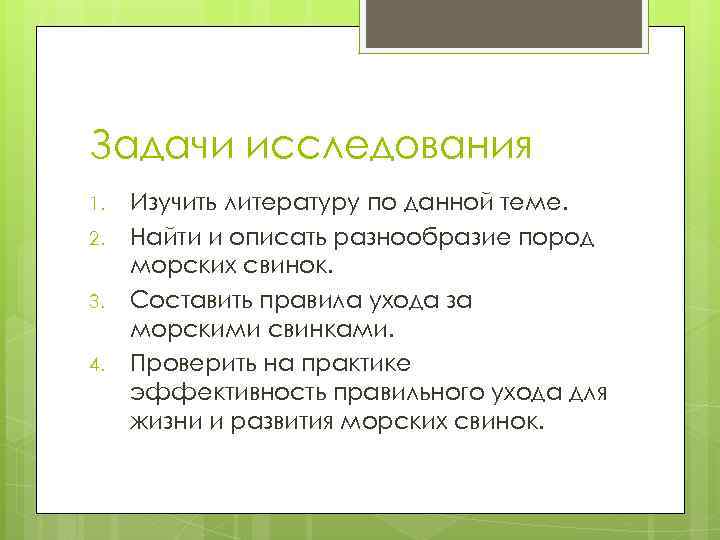 Задачи исследования

1. Изучить литературу по данной теме.
2. Найти и описать разнообразие пород морских свинок.
3. Составить правила ухода за морскими свинками.
4. Проверить на практике эффективность правильного ухода для жизни и развития морских свинок.